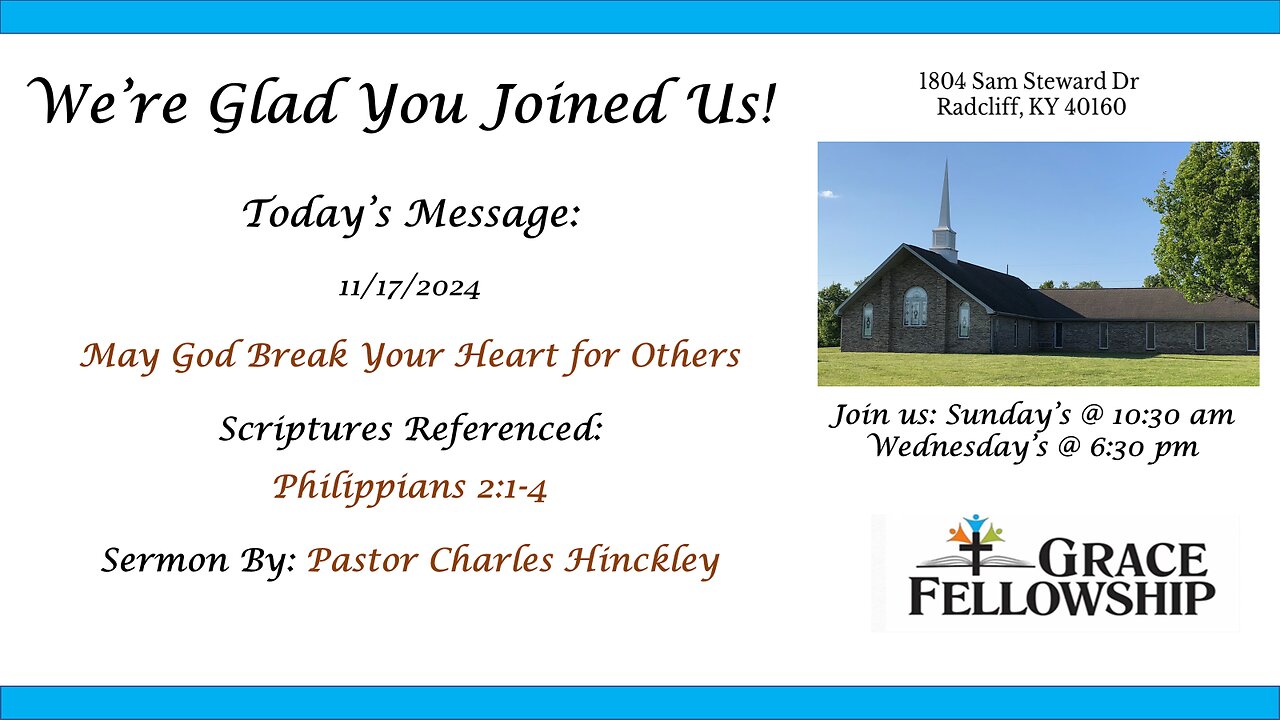 We're Glad You Joined Us!

Today's Message:

11/17/2024

May God Break Your Heart for Others

Scriptures Referenced:

Philippians 2:1-4

Sermon By: Pastor Charles Hinckley

1804 Sam Steward Dr
Radcliff, KY 40160

Join us: Sunday's @ 10:30 am
Wednesday's @ 6:30 pm

GRACE
FELLOWSHIP